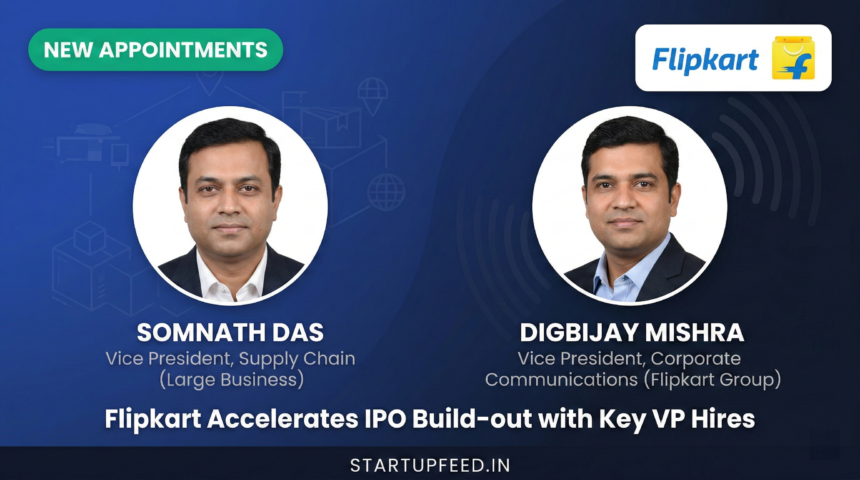 NEW APPOINTMENTS

Flipkart

SOMNATH DAS
Vice President, Supply Chain (Large Business)

DIGBIJAY MISHRA
Vice President, Corporate Communications (Flipkart Group)

Flipkart Accelerates IPO Build-out with Key VP Hires

STARTUPFEED.IN